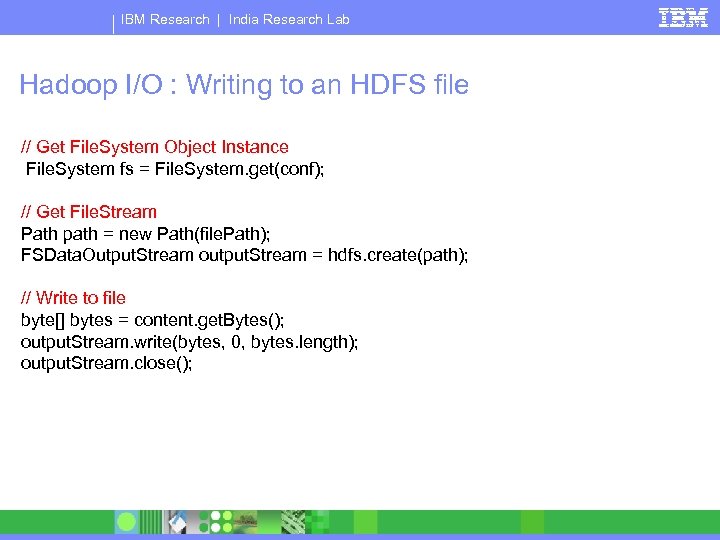 IBM Research | India Research Lab

IBM

Hadoop I/O : Writing to an HDFS file

// Get FileSystem Object Instance
FileSystem fs = FileSystem.get(conf);

// Get FileStream
Path path = new Path(filePath);
FSDataOutputStream outputStream = hdfs.create(path);

// Write to file
byte[] bytes = content.getBytes();
outputStream.write(bytes, 0, bytes.length);
outputStream.close();